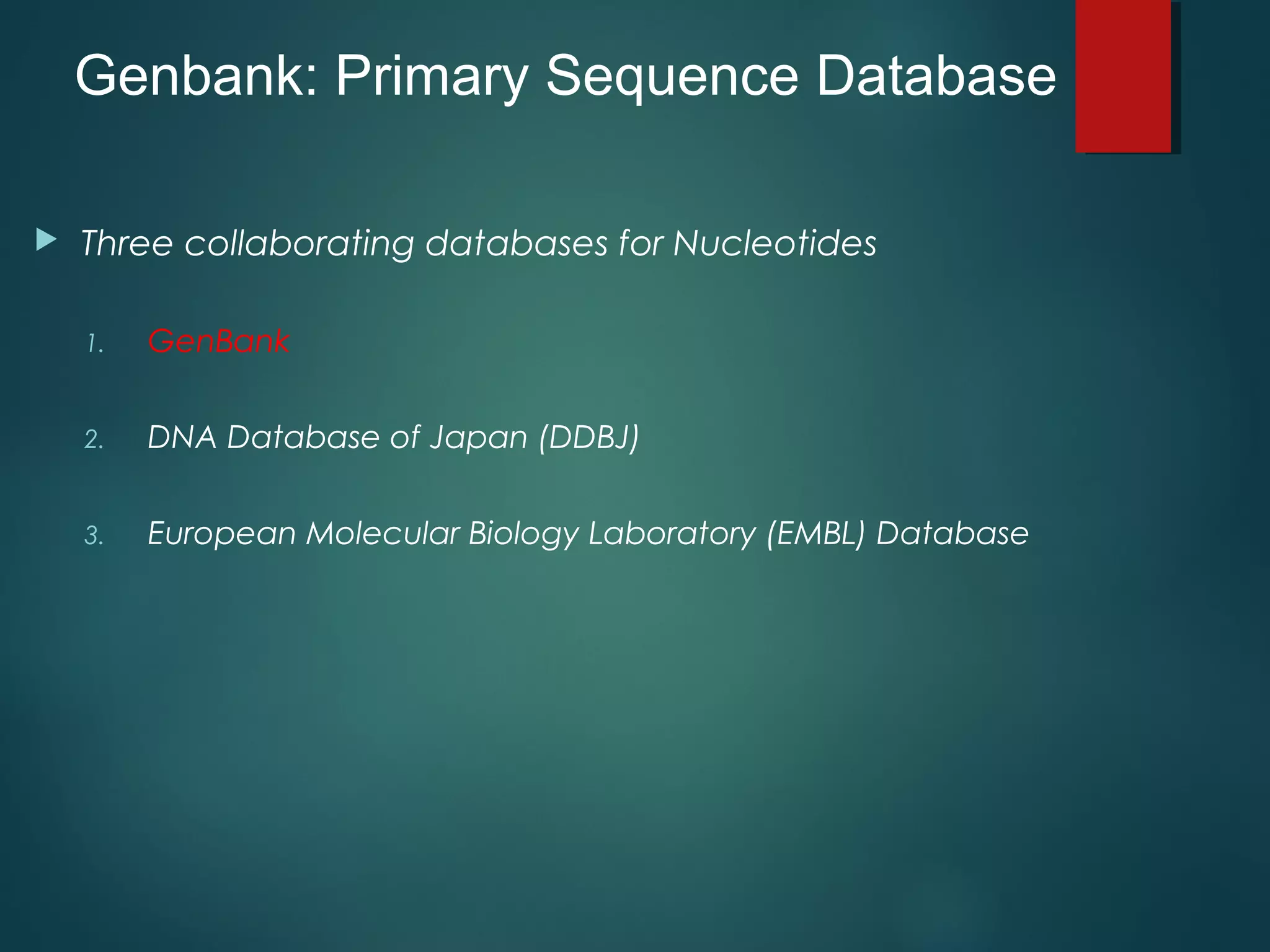 Genbank: Primary Sequence Database

Three collaborating databases for Nucleotides

1. GenBank

2. DNA Database of Japan (DDBJ)

3. European Molecular Biology Laboratory (EMBL) Database